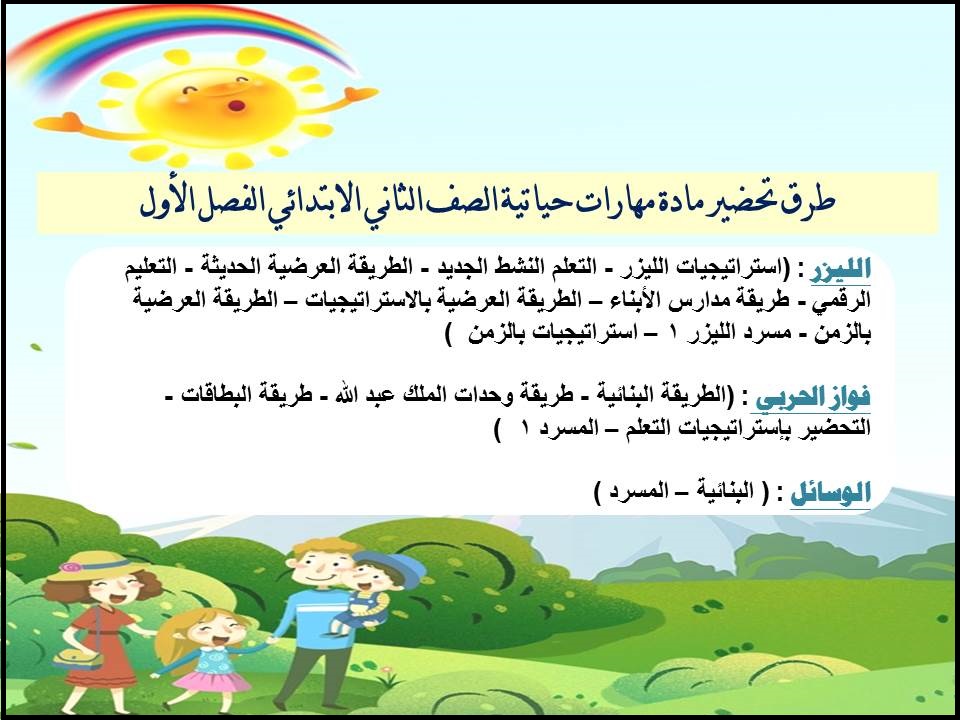 طرق تحضير مادة مهارات حياتية الصف الثاني الابتدائي الفصل الأول

الليزر : (استراتيجيات الليزر - التعلم النشط الجديد - الطريقة العرضية الحديثة - التعليم الرقمي - طريقة مدارس الأبناء – الطريقة العرضية بالاستراتيجيات – الطريقة العرضية بالزمن - مسرد الليزر ١ – استراتيجيات بالزمن )

فواز الحربي : (الطريقة البنائية - طريقة وحدات الملك عبد الله - طريقة البطاقات - التحضير بإستراتيجيات التعلم – المسرد ١ )

الوسائل : ( البنائية – المسرد )